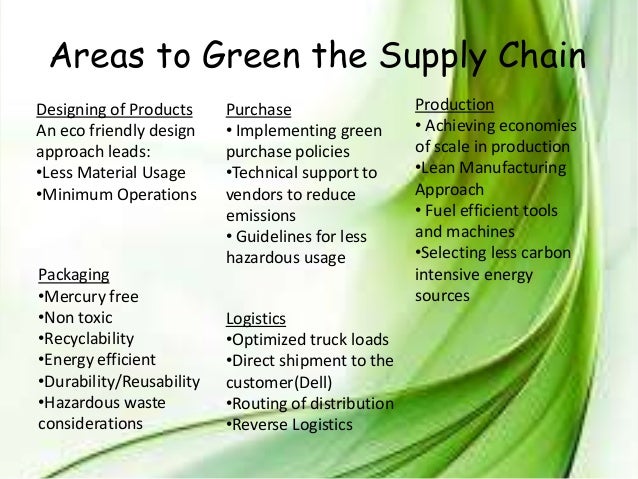 Areas to Green the Supply Chain

Designing of Products
An eco friendly design approach leads:
•Less Material Usage
•Minimum Operations

Packaging
•Mercury free
•Non toxic
•Recyclability
•Energy efficient
•Durability/Reusability
•Hazardous waste considerations

Purchase
• Implementing green purchase policies
•Technical support to vendors to reduce emissions
• Guidelines for less hazardous usage

Logistics
•Optimized truck loads
•Direct shipment to the customer(Dell)
•Routing of distribution
•Reverse Logistics

Production
• Achieving economies of scale in production
•Lean Manufacturing Approach
• Fuel efficient tools and machines
•Selecting less carbon intensive energy sources